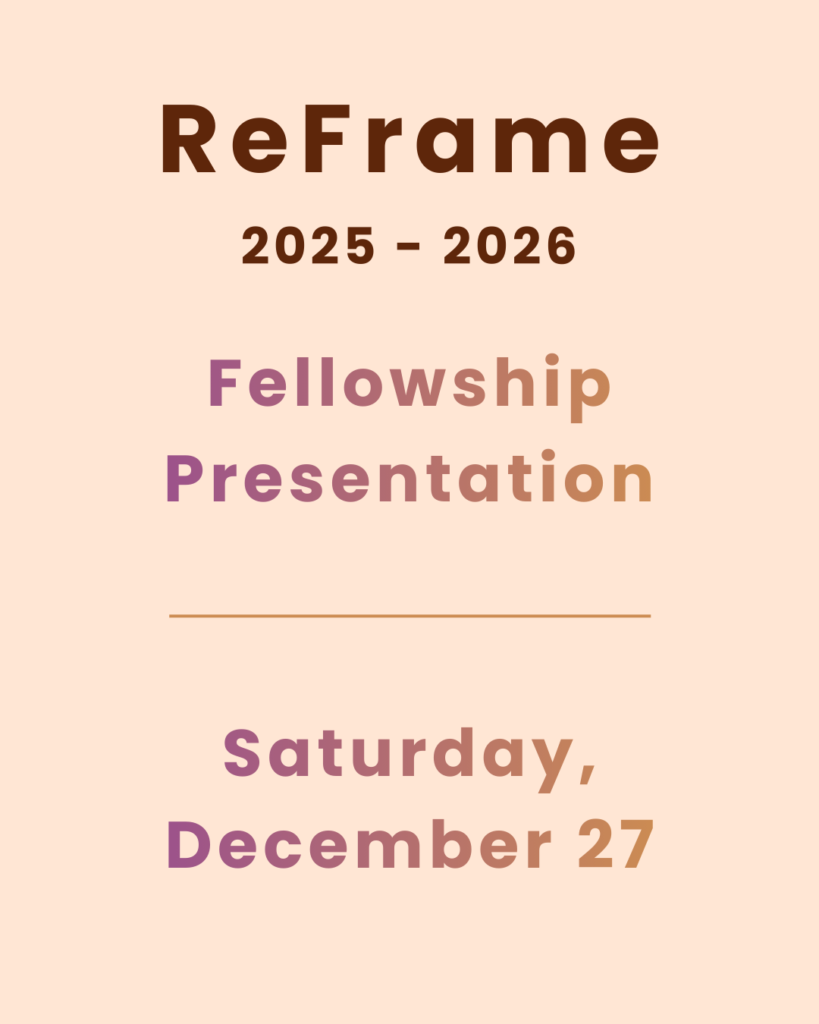 ReFrame
2025 - 2026

Fellowship Presentation

Saturday, December 27